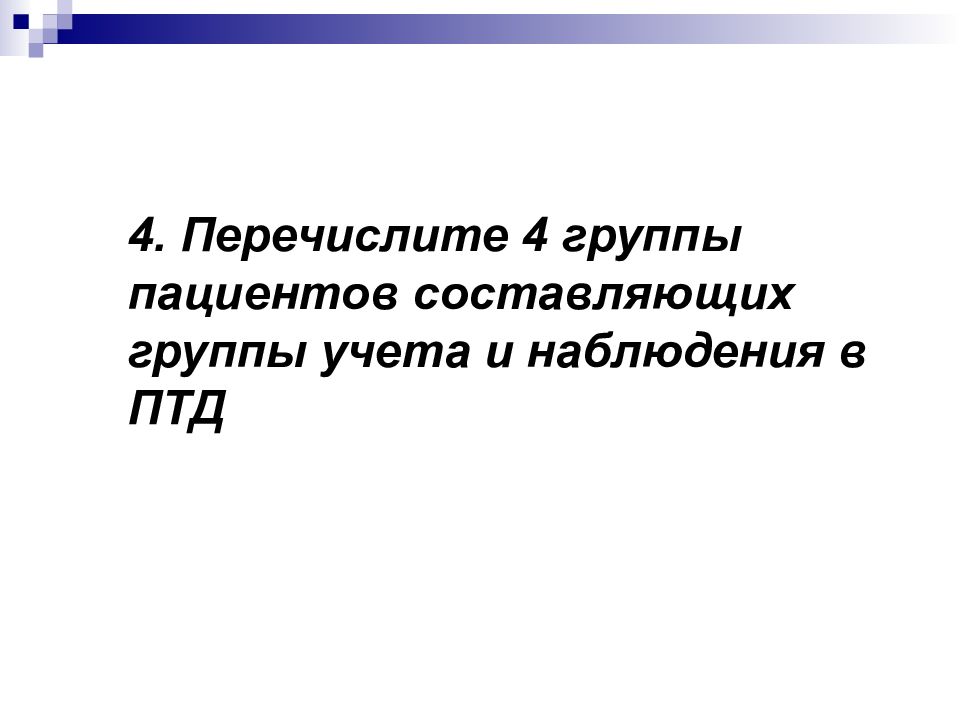 4. Перечислите 4 группы пациентов составляющих группы учета и наблюдения в ПТД